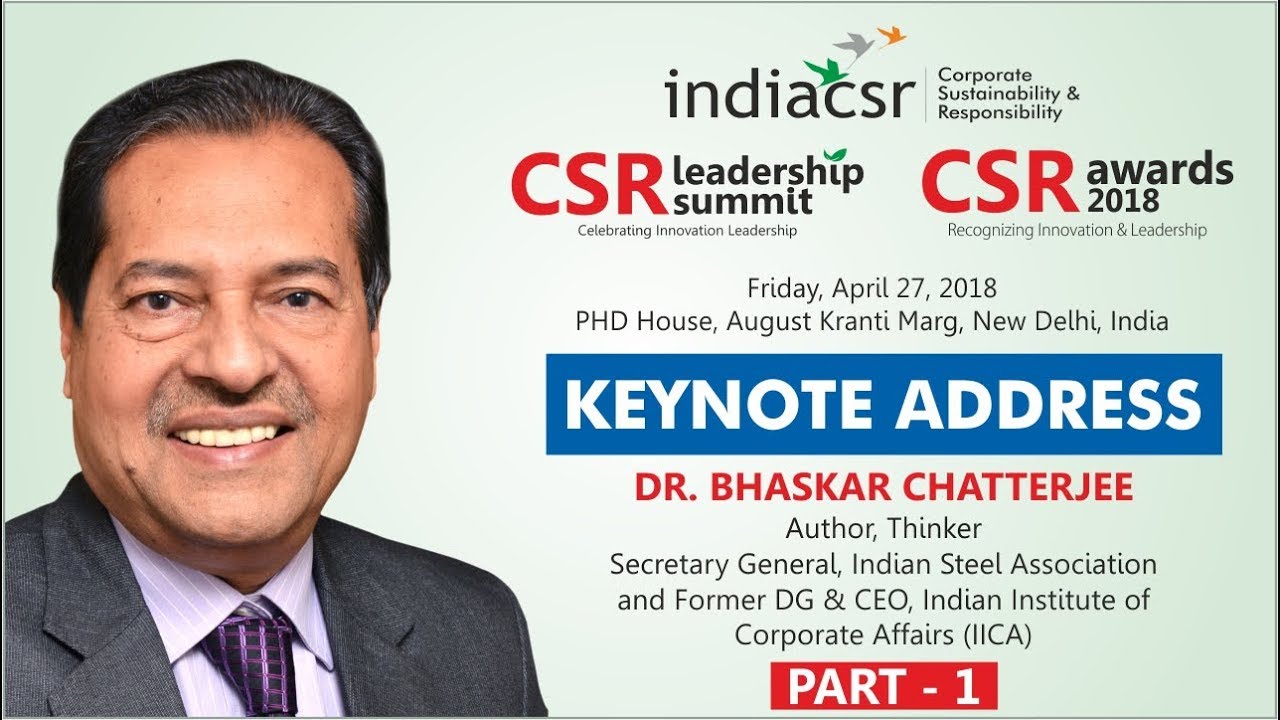 indiacsr Corporate Sustainability & Responsibility

CSR leadership summit
Celebrating Innovation Leadership

CSR awards 2018
Recognizing Innovation & Leadership

Friday, April 27, 2018
PHD House, August Kranti Marg, New Delhi, India

KEYNOTE ADDRESS

DR. BHASKAR CHATTERJEE
Author, Thinker
Secretary General, Indian Steel Association and Former DG & CEO, Indian Institute of Corporate Affairs (IICA)

PART - 1